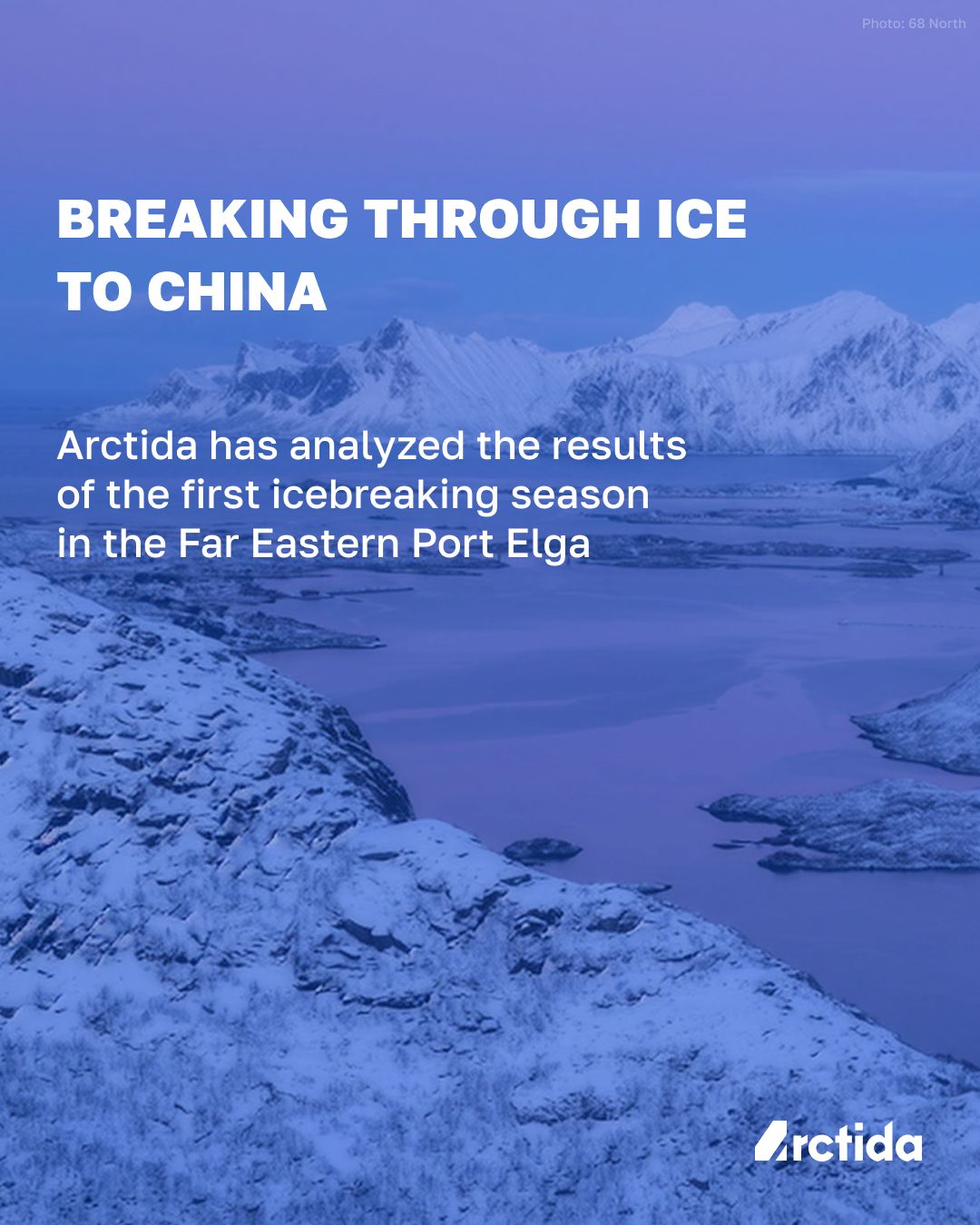 Photo: 68 North

BREAKING THROUGH ICE TO CHINA

Arctida has analyzed the results of the first icebreaking season in the Far Eastern Port Elga

Arctida